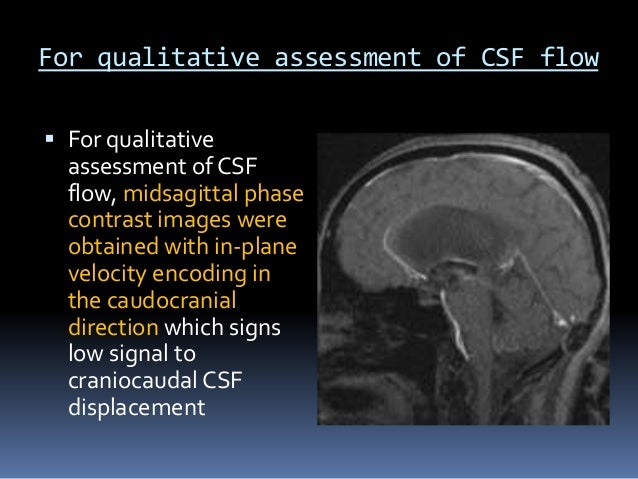 For qualitative assessment of CSF flow

▪ For qualitative assessment of CSF flow, midsagittal phase contrast images were obtained with in-plane velocity encoding in the caudocranial direction which signs low signal to craniocaudal CSF displacement